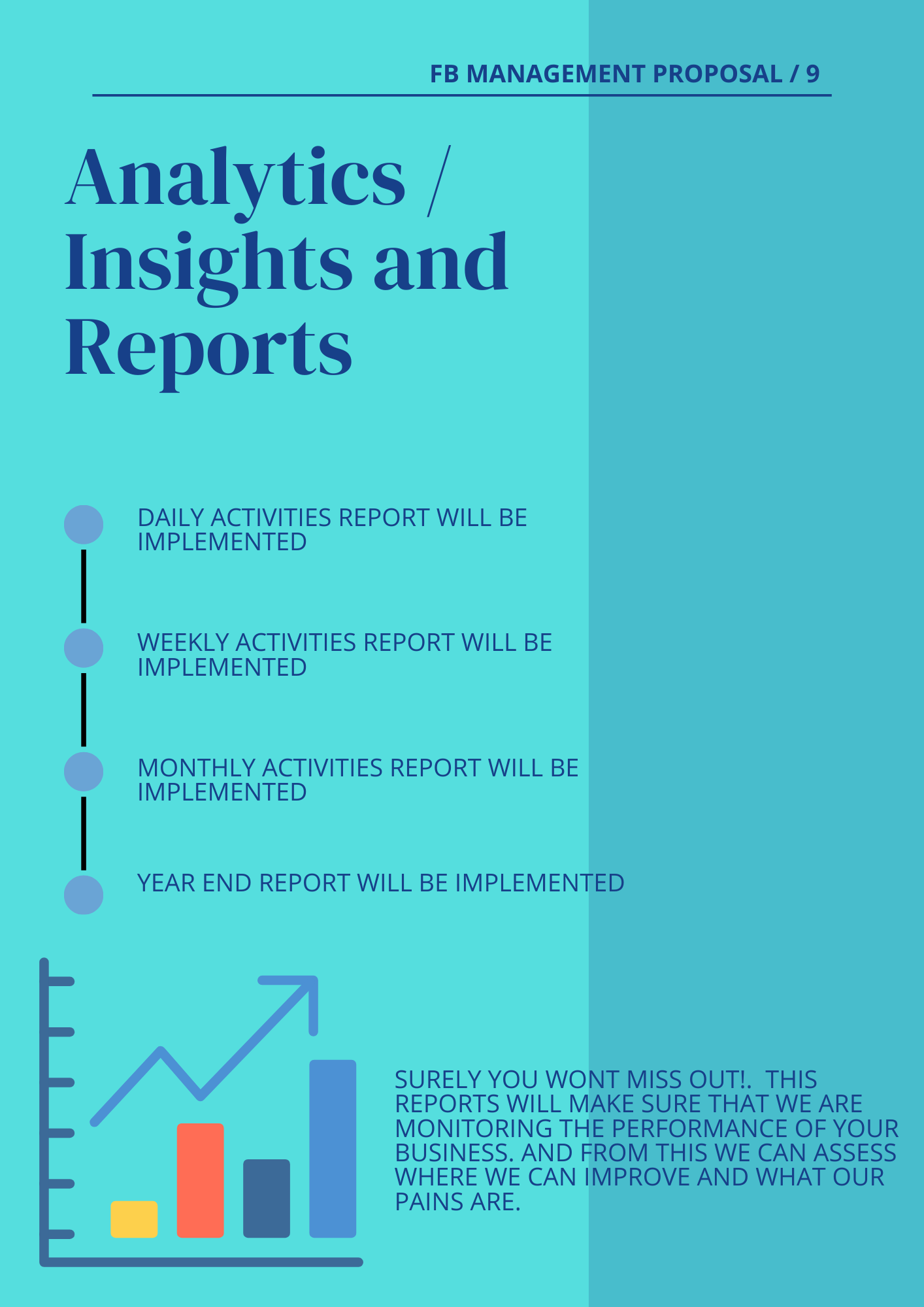 FB MANAGEMENT PROPOSAL / 9

Analytics / Insights and Reports

DAILY ACTIVITIES REPORT WILL BE IMPLEMENTED

WEEKLY ACTIVITIES REPORT WILL BE IMPLEMENTED

MONTHLY ACTIVITIES REPORT WILL BE IMPLEMENTED

YEAR END REPORT WILL BE IMPLEMENTED

SURELY YOU WONT MISS OUT!. THIS REPORTS WILL MAKE SURE THAT WE ARE MONITORING THE PERFORMANCE OF YOUR BUSINESS. AND FROM THIS WE CAN ASSESS WHERE WE CAN IMPROVE AND WHAT OUR PAINS ARE.